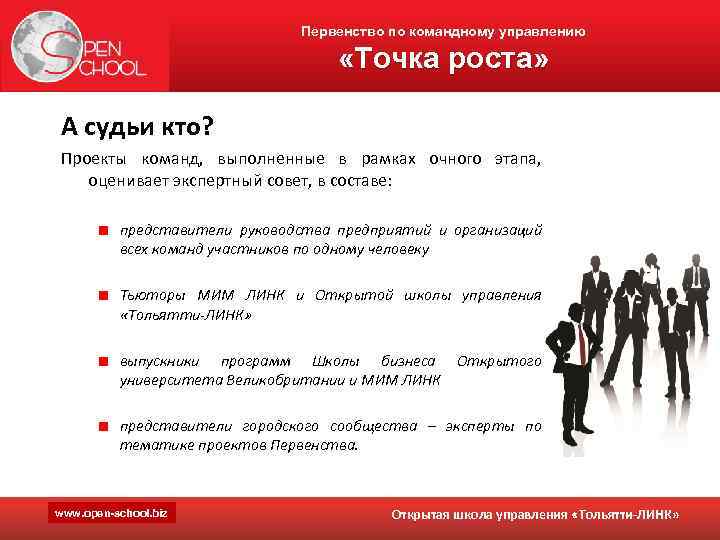 OPEN SCHOOL

Первенство по командному управлению
«Точка роста»

А судьи кто?

Проекты команд, выполненные в рамках очного этапа, оценивает экспертный совет, в составе:

представители руководства предприятий и организаций всех команд участников по одному человеку

Тьюторы МИМ ЛИНК и Открытой школы управления «Тольятти-ЛИНК»

выпускники программ Школы бизнеса Открытого университета Великобритании и МИМ ЛИНК

представители городского сообщества – эксперты по тематике проектов Первенства.

www.open-school.biz

Открытая школа управления «Тольятти-ЛИНК»